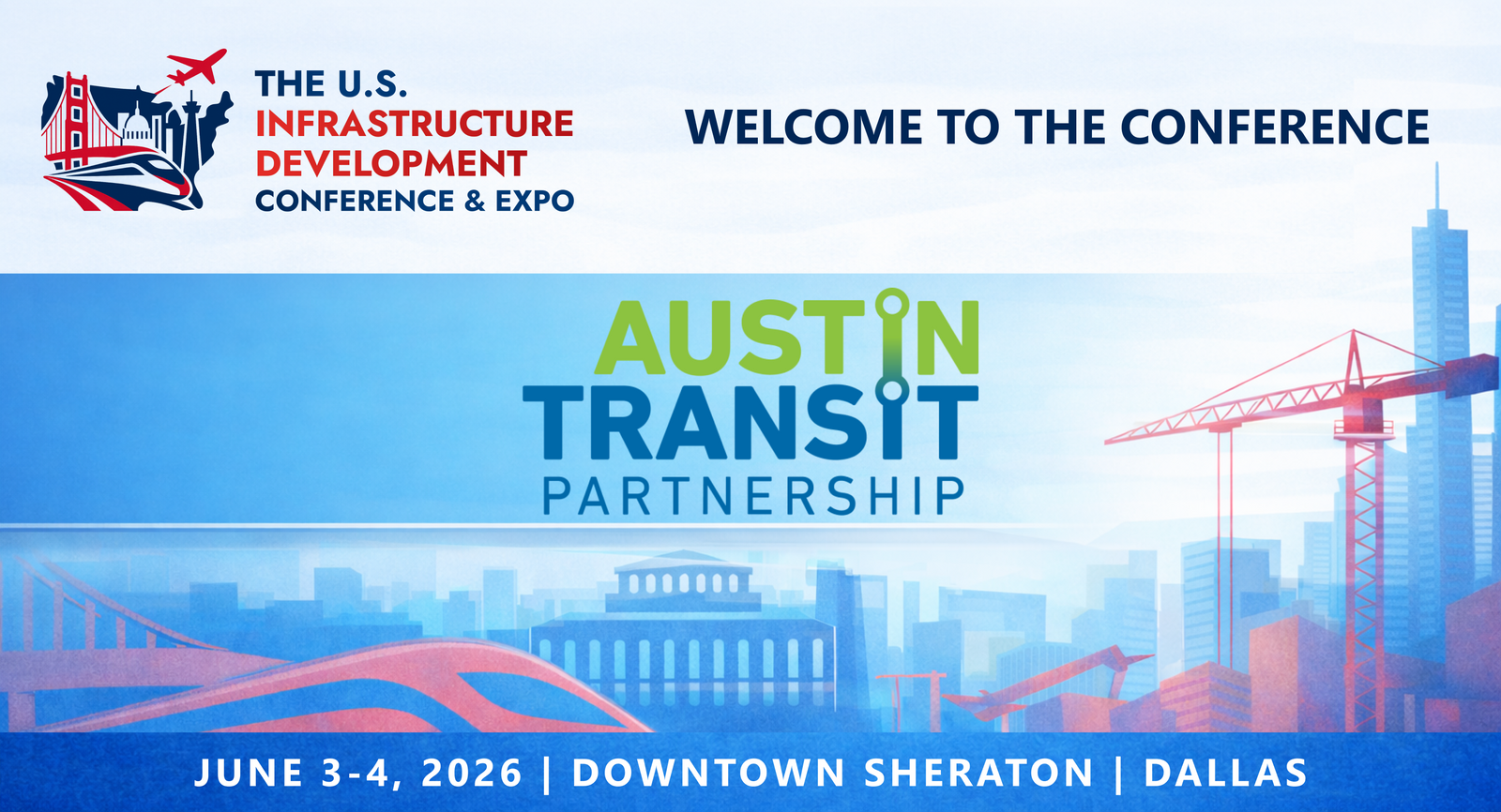 THE U.S.
INFRASTRUCTURE
DEVELOPMENT
CONFERENCE & EXPO

WELCOME TO THE CONFERENCE

AUSTIN
TRANSIT
PARTNERSHIP

JUNE 3-4, 2026 | DOWNTOWN SHERATON | DALLAS